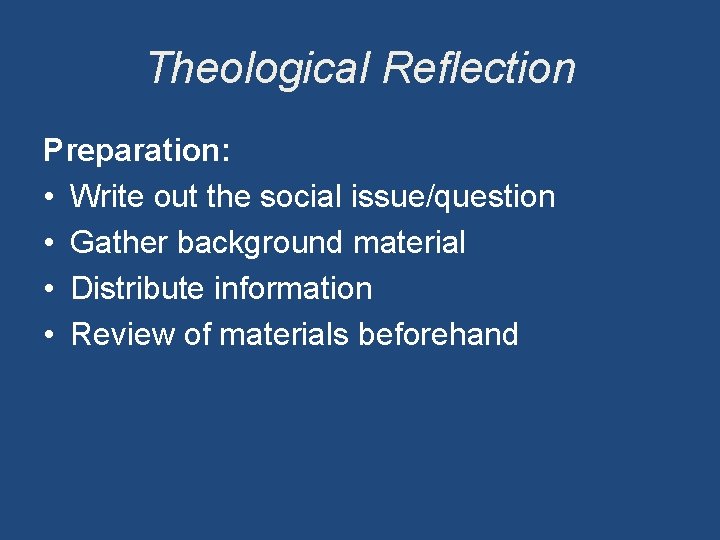 Theological Reflection

Preparation:
• Write out the social issue/question
• Gather background material
• Distribute information
• Review of materials beforehand